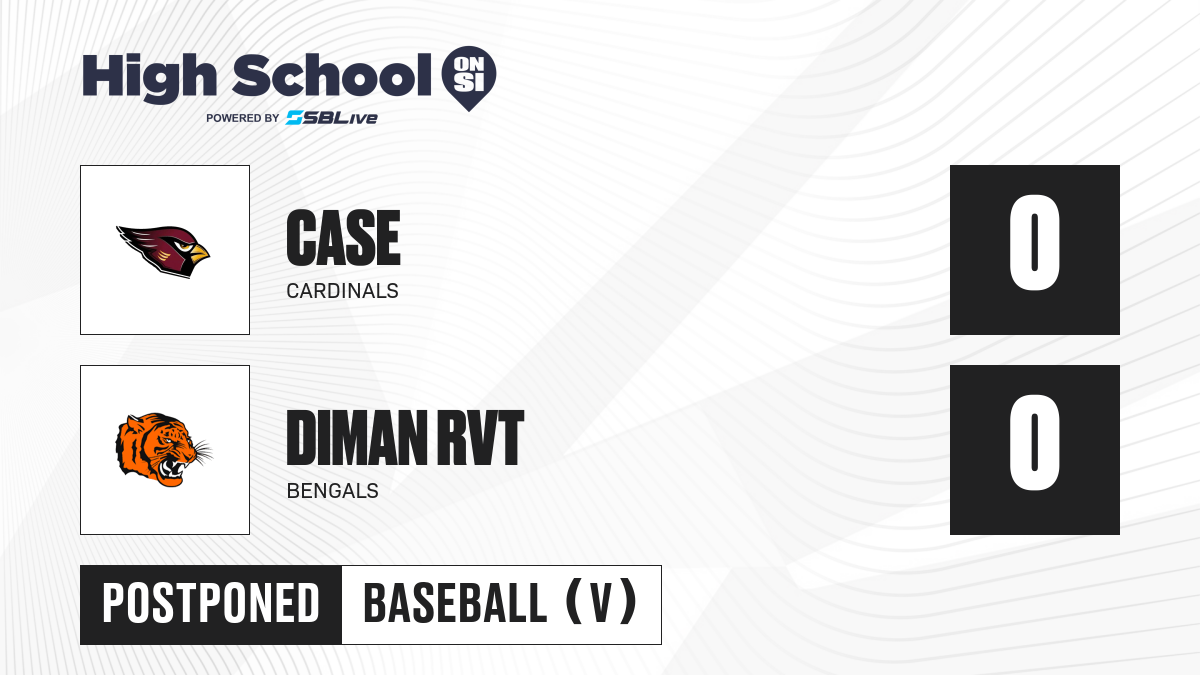 High School ON SI
POWERED BY SBLive

CASE
CARDINALS

0

DIMAN RVT
BENGALS

0

POSTPONED BASEBALL (V)